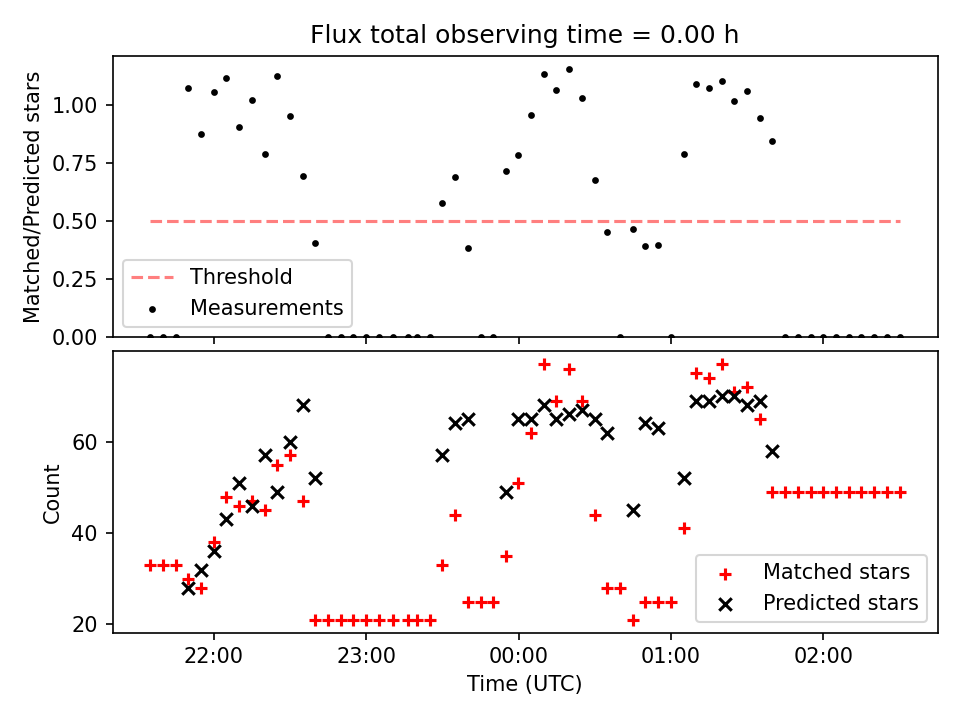 Flux total observing time = 0.00 h

Matched/Predicted stars

1.00
0.75
0.50
0.25
0.00

Threshold
Measurements

Count

60
40
20

Matched stars
Predicted stars

22:00
23:00
00:00
01:00
02:00

Time (UTC)